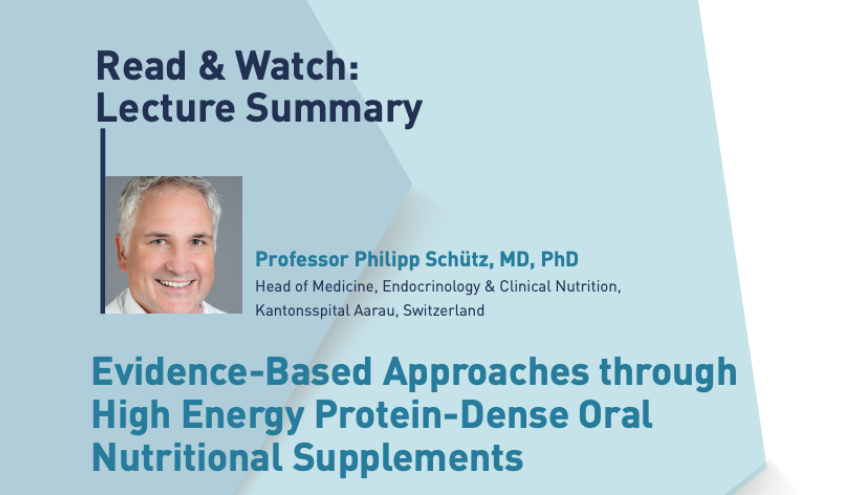 Read & Watch:
Lecture Summary

Professor Philipp Schütz, MD, PhD
Head of Medicine, Endocrinology & Clinical Nutrition, Kantonsspital Aarau, Switzerland

Evidence-Based Approaches through High Energy Protein-Dense Oral Nutritional Supplements